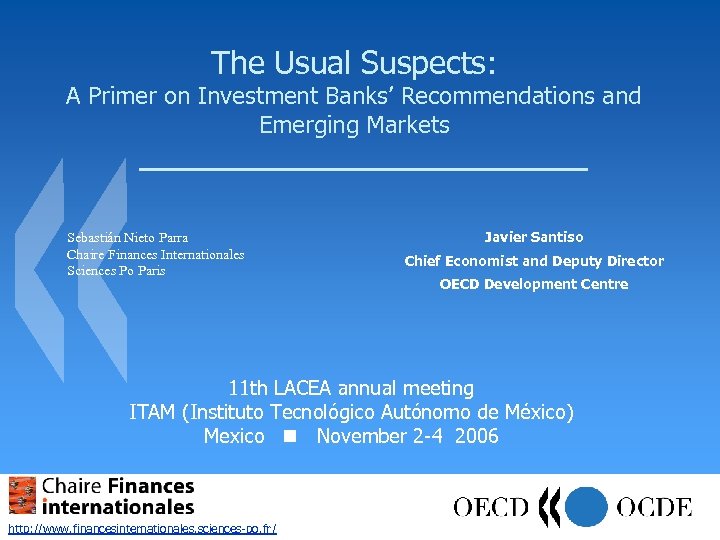 The Usual Suspects:
A Primer on Investment Banks' Recommendations and Emerging Markets

Sebastián Nieto Parra
Chaire Finances Internationales
Sciences Po Paris

Javier Santiso
Chief Economist and Deputy Director
OECD Development Centre

11th LACEA annual meeting
ITAM (Instituto Tecnológico Autónomo de México)
Mexico ■ November 2-4 2006

Chaire Finances internationales
http://www.financesinternationales.sciences-po.fr/

OECD OCDE